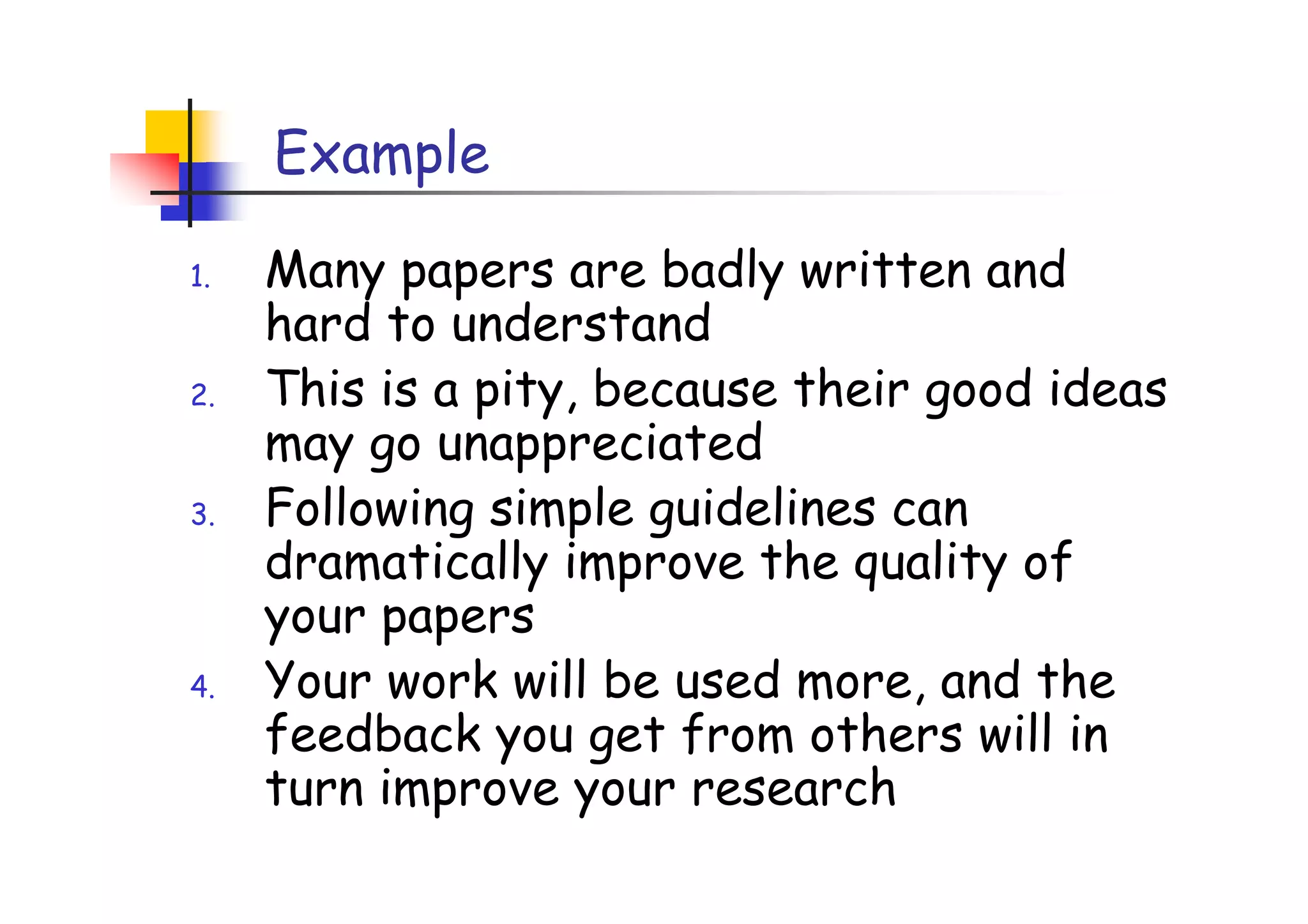 Example

1. Many papers are badly written and hard to understand
2. This is a pity, because their good ideas may go unappreciated
3. Following simple guidelines can dramatically improve the quality of your papers
4. Your work will be used more, and the feedback you get from others will in turn improve your research